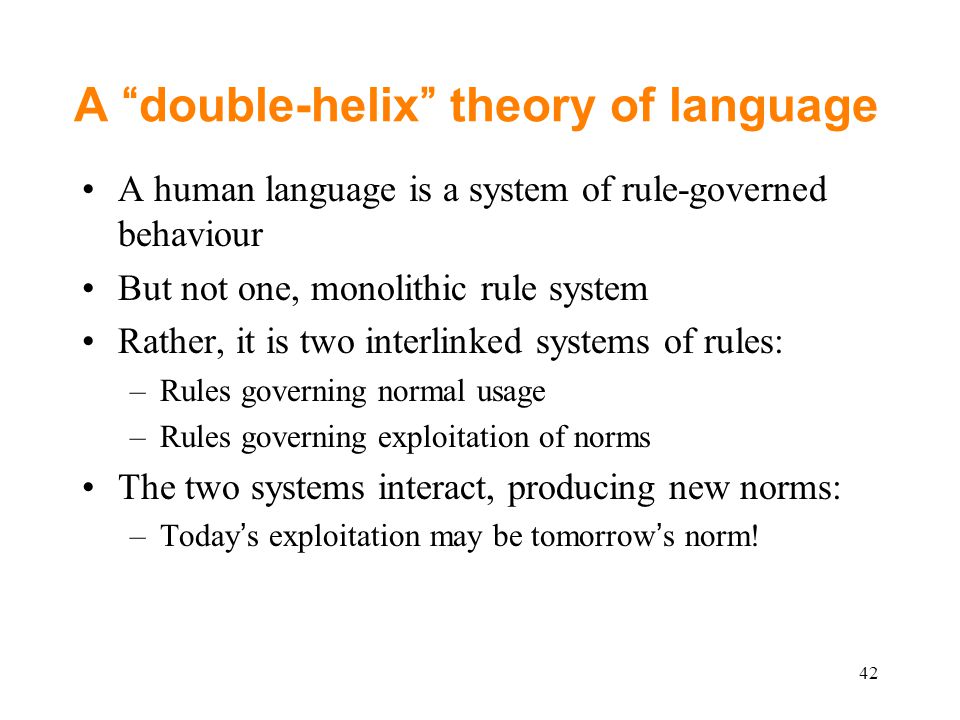 A “double-helix” theory of language

• A human language is a system of rule-governed behaviour
• But not one, monolithic rule system
• Rather, it is two interlinked systems of rules:
 – Rules governing normal usage
 – Rules governing exploitation of norms
• The two systems interact, producing new norms:
 – Today’s exploitation may be tomorrow’s norm!

42